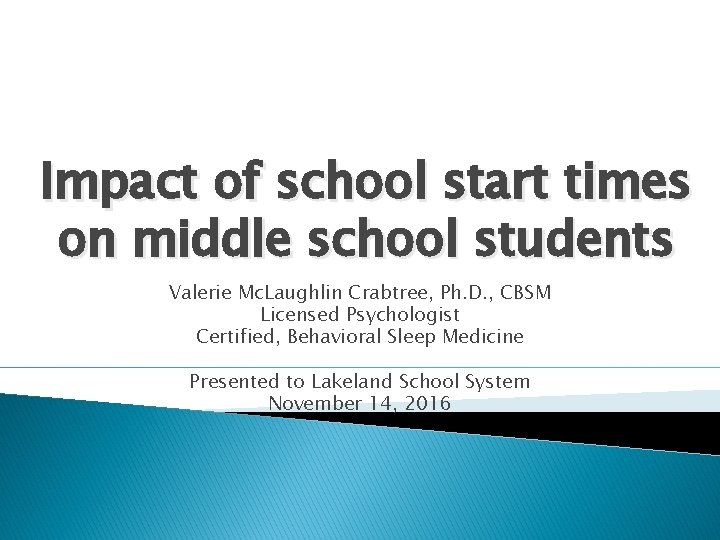 Impact of school start times on middle school students

Valerie McLaughlin Crabtree, Ph.D., CBSM
Licensed Psychologist
Certified, Behavioral Sleep Medicine

Presented to Lakeland School System
November 14, 2016